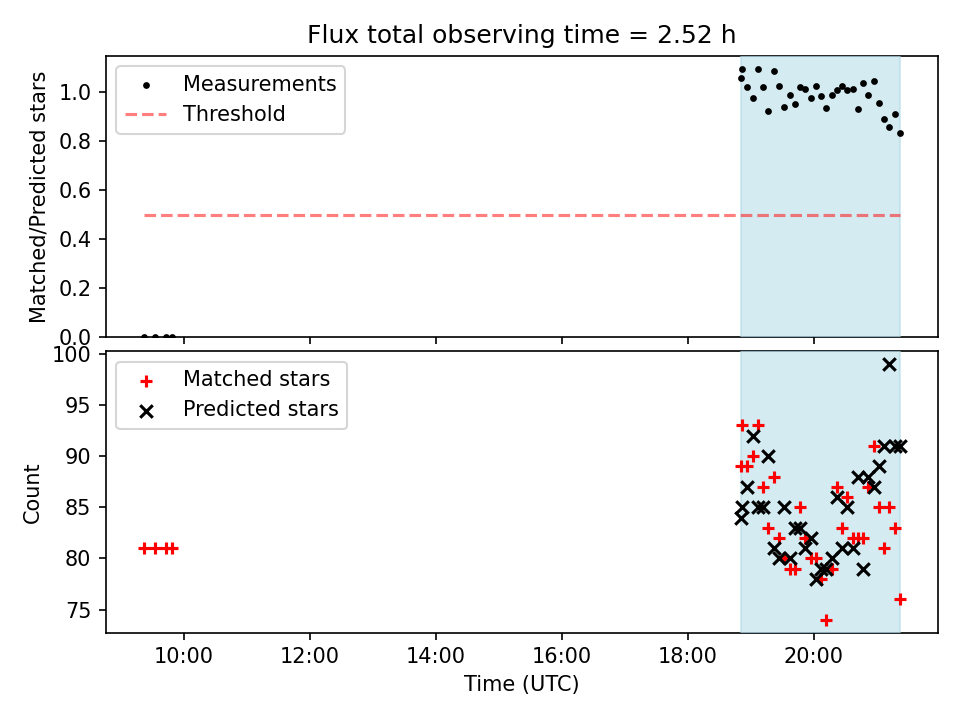 Flux total observing time = 2.52 h

Measurements
Threshold

Matched/Predicted stars

1.0
0.8
0.6
0.4
0.2
0.0

Matched stars
Predicted stars

Count

100
95
90
85
80
75

10:00
12:00
14:00
16:00
18:00
20:00

Time (UTC)